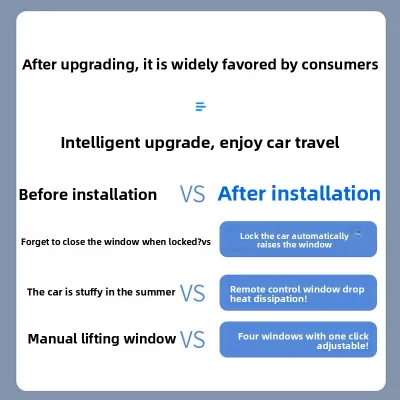 After upgrading, it is widely favored by consumers

Intelligent upgrade, enjoy car travel

Before installation VS After installation

Forget to close the window when locked?vs

Lock the car automatically raises the window

The car is stuffy in the summer VS

Remote control window drop heat dissipation!

Manual lifting window VS

Four windows with one click adjustable!